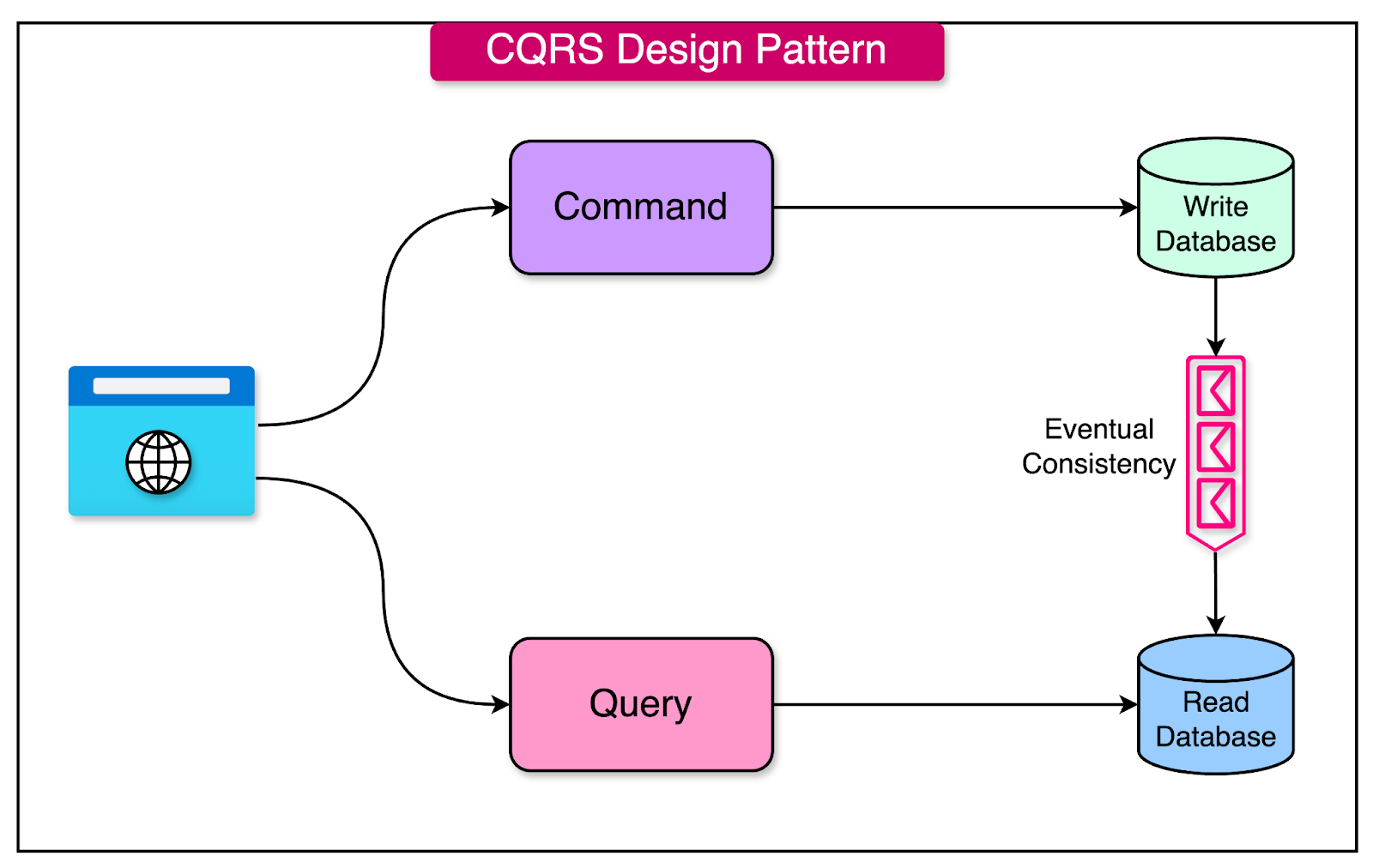 CQRS Design Pattern

Command

Write Database

Eventual Consistency

Query

Read Database